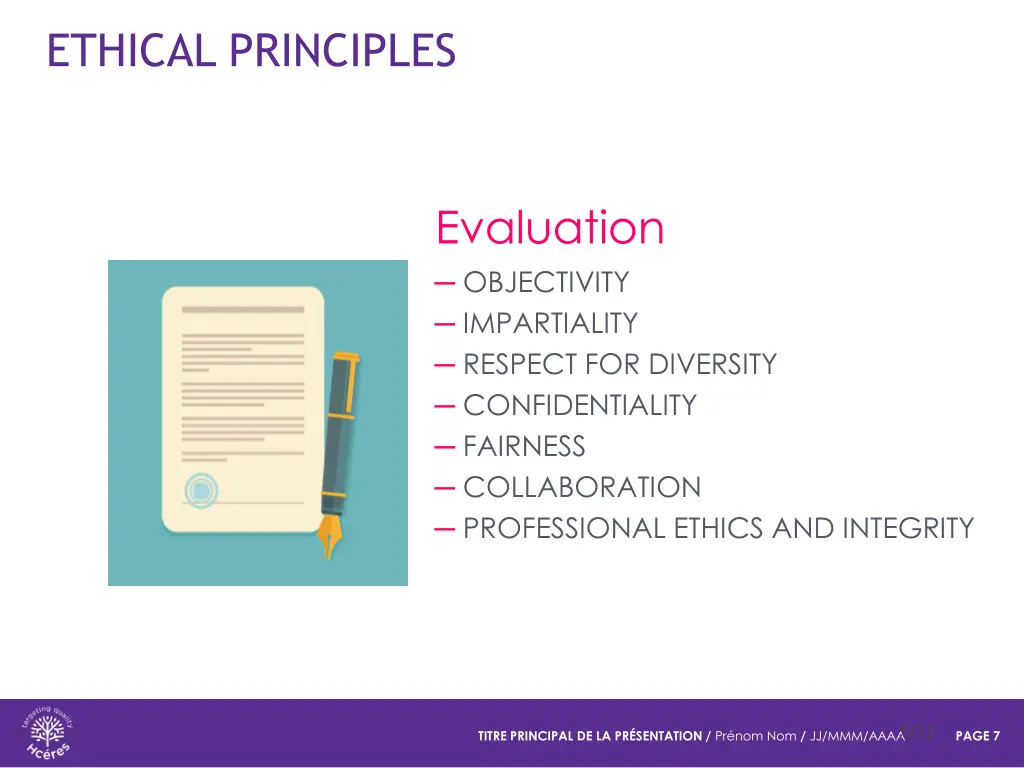 ETHICAL PRINCIPLES

Evaluation

– OBJECTIVITY
– IMPARTIALITY
– RESPECT FOR DIVERSITY
– CONFIDENTIALITY
– FAIRNESS
– COLLABORATION
– PROFESSIONAL ETHICS AND INTEGRITY

targeting quality
Hcéres

TITRE PRINCIPAL DE LA PRÉSENTATION / Prénom Nom / JJ/MMM/AAAA PAGE 7